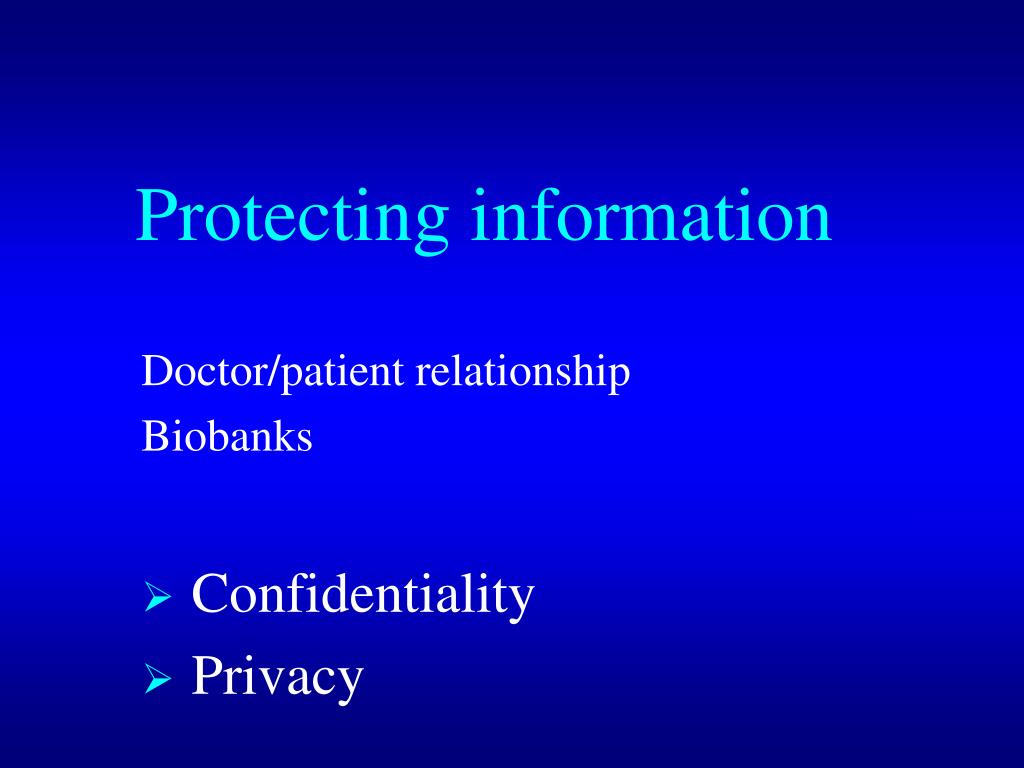 Protecting information

Doctor/patient relationship
Biobanks

➢ Confidentiality
➢ Privacy